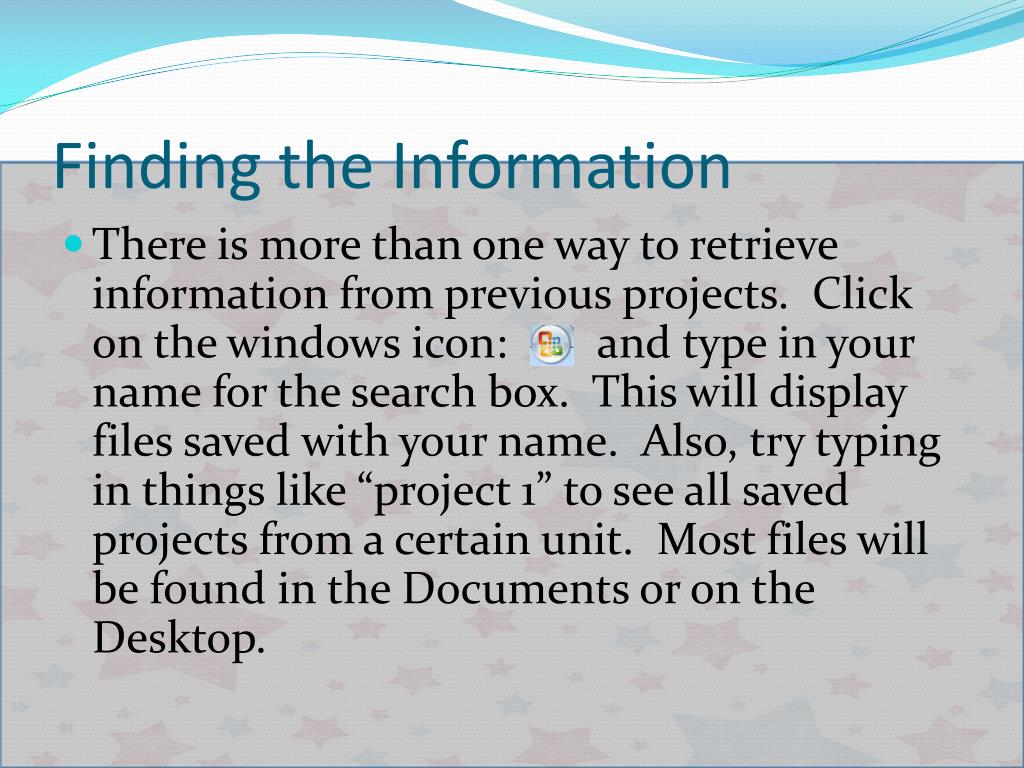 Finding the Information

There is more than one way to retrieve information from previous projects. Click on the windows icon: and type in your name for the search box. This will display files saved with your name. Also, try typing in things like “project 1” to see all saved projects from a certain unit. Most files will be found in the Documents or on the Desktop.